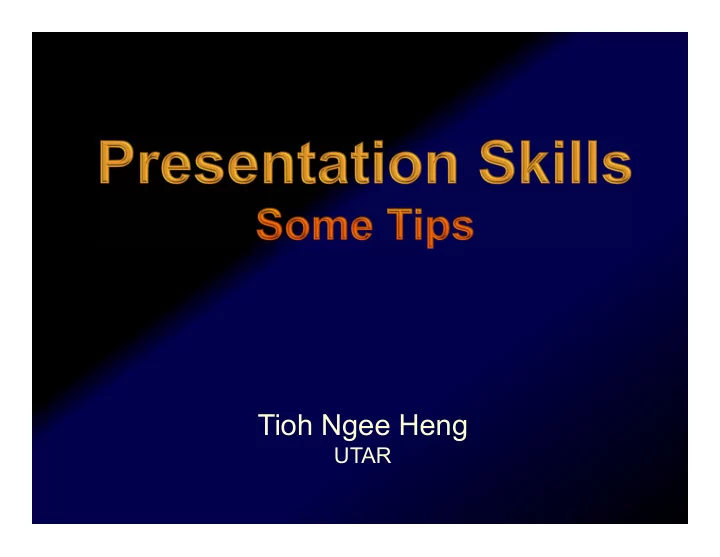 Presentation Skills
Some Tips

Tioh Ngee Heng
UTAR